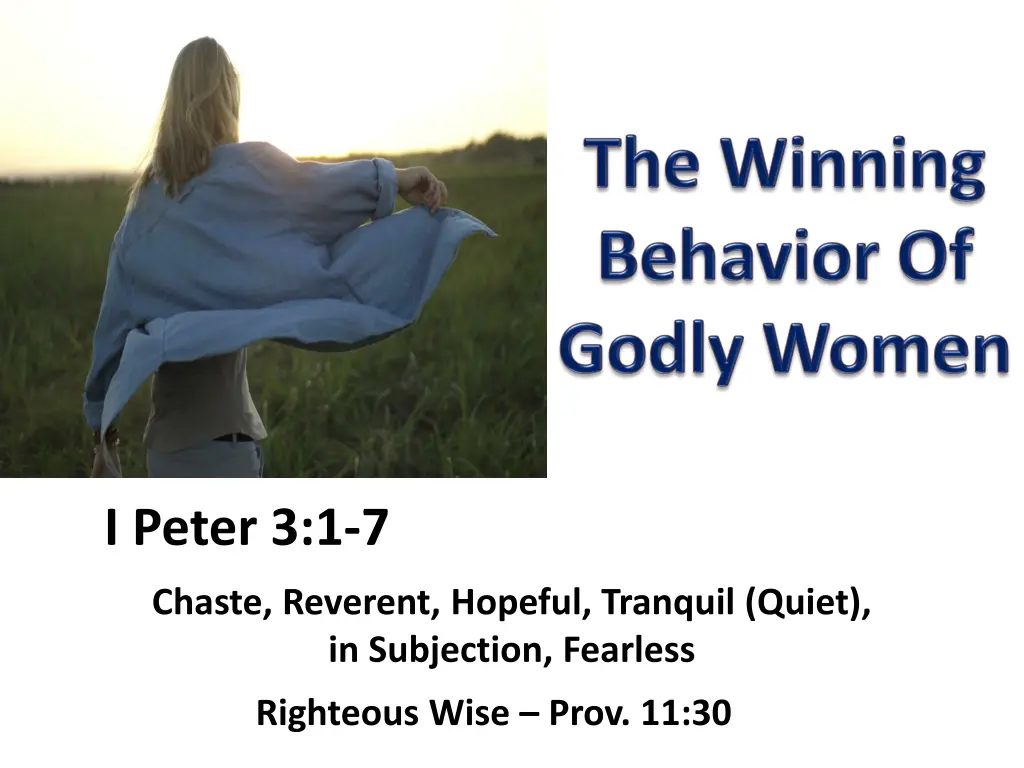 The Winning Behavior Of Godly Women

I Peter 3:1-7

Chaste, Reverent, Hopeful, Tranquil (Quiet), in Subjection, Fearless

Righteous Wise – Prov. 11:30